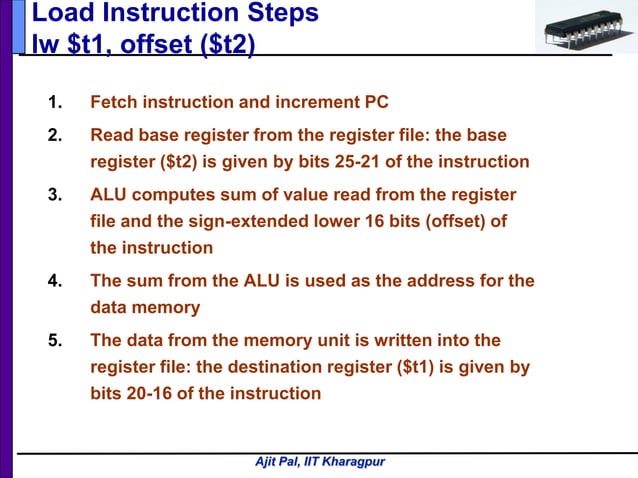 Load Instruction Steps
lw \$t1, offset (\$t2)

1. Fetch instruction and increment PC

2. Read base register from the register file: the base register (\$t2) is given by bits 25-21 of the instruction

3. ALU computes sum of value read from the register file and the sign-extended lower 16 bits (offset) of the instruction

4. The sum from the ALU is used as the address for the data memory

5. The data from the memory unit is written into the register file: the destination register (\$t1) is given by bits 20-16 of the instruction

Ajit Pal, IIT Kharagpur